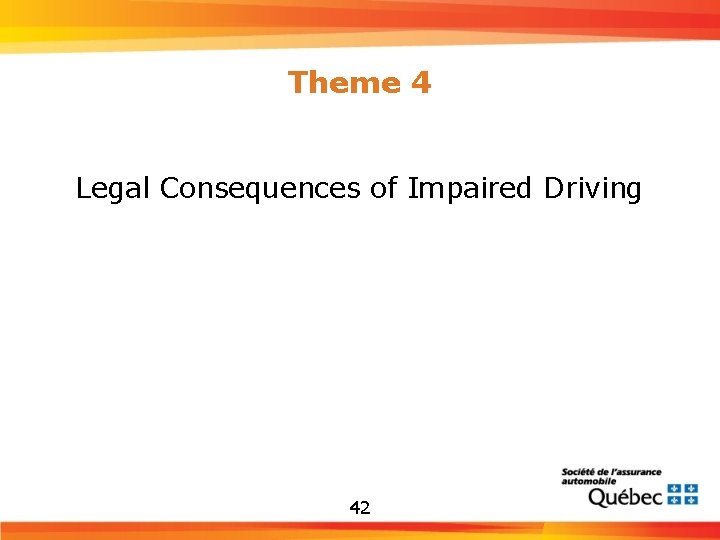 Theme 4

Legal Consequences of Impaired Driving

42

Société de l'assurance automobile Québec